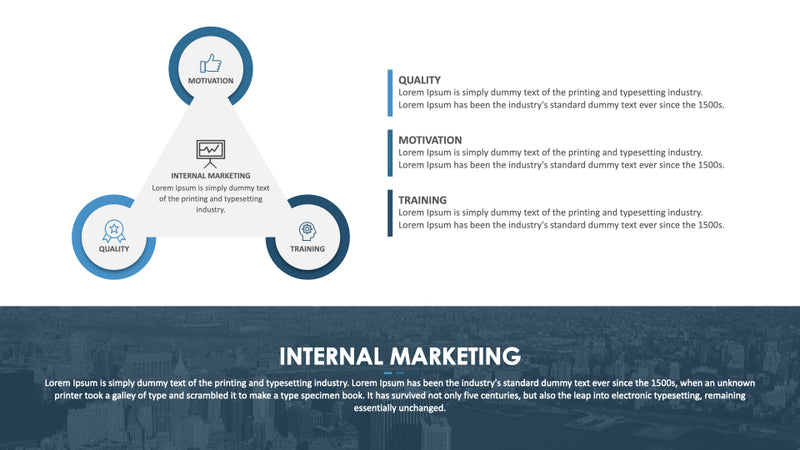 MOTIVATION

INTERNAL MARKETING
Lorem Ipsum is simply dummy text of the printing and typesetting industry.

QUALITY

TRAINING

QUALITY
Lorem Ipsum is simply dummy text of the printing and typesetting industry. Lorem Ipsum has been the industry's standard dummy text ever since the 1500s.

MOTIVATION
Lorem Ipsum is simply dummy text of the printing and typesetting industry. Lorem Ipsum has been the industry's standard dummy text ever since the 1500s.

TRAINING
Lorem Ipsum is simply dummy text of the printing and typesetting industry. Lorem Ipsum has been the industry's standard dummy text ever since the 1500s.

INTERNAL MARKETING

Lorem Ipsum is simply dummy text of the printing and typesetting industry. Lorem Ipsum has been the industry's standard dummy text ever since the 1500s, when an unknown printer took a galley of type and scrambled it to make a type specimen book. It has survived not only five centuries, but also the leap into electronic typesetting, remaining essentially unchanged.